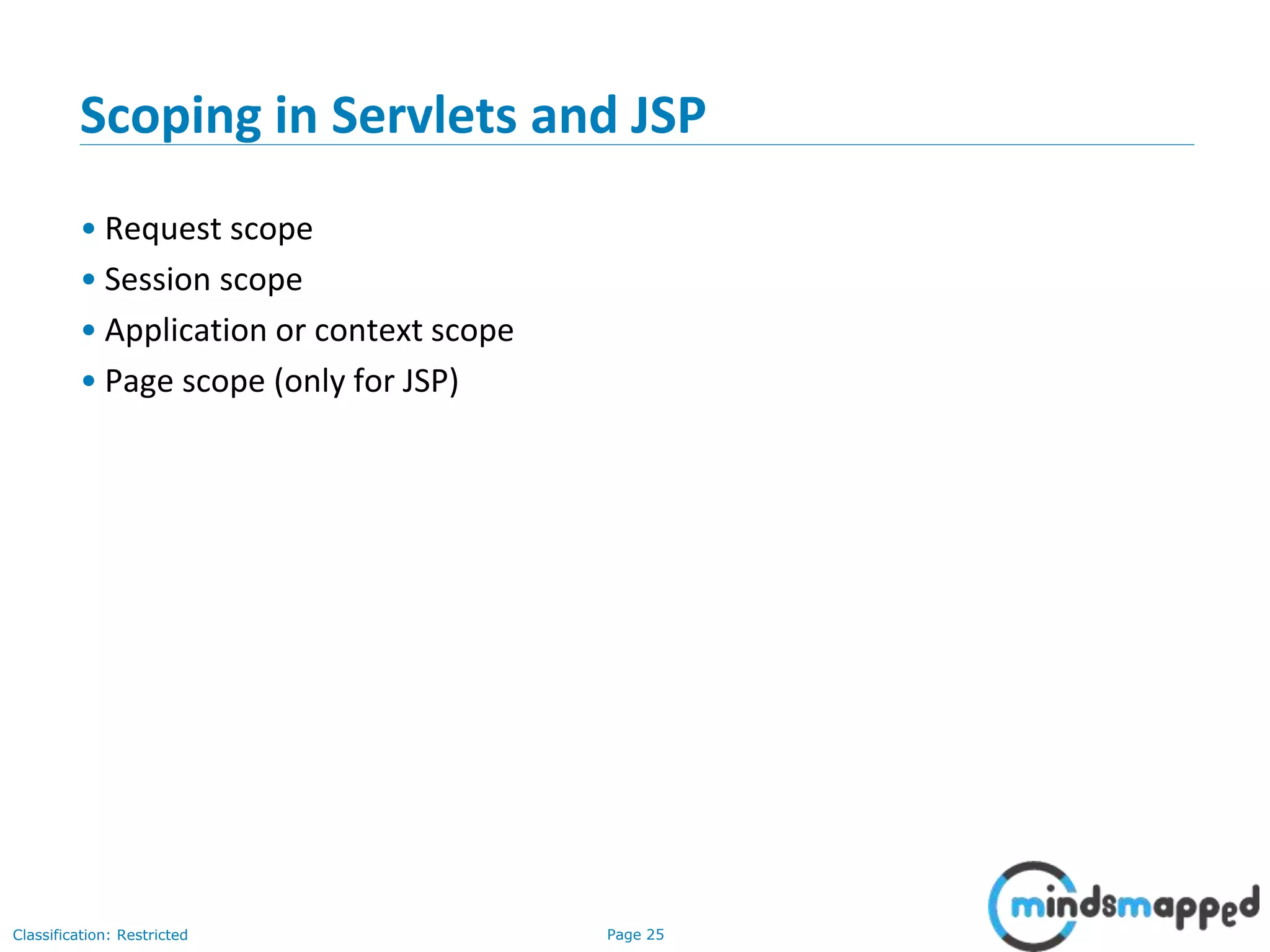 Scoping in Servlets and JSP

• Request scope
• Session scope
• Application or context scope
• Page scope (only for JSP)

Classification: Restricted

Page 25

mindsmapped